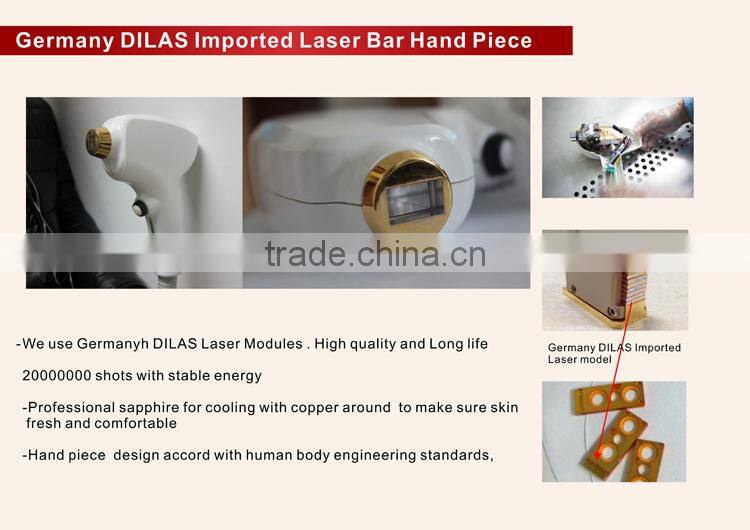 Germany DILAS Imported Laser Bar Hand Piece

trade.china.cn

-We use Germanyh DILAS Laser Modules . High quality and Long life

20000000 shots with stable energy

-Professional sapphire for cooling with copper around to make sure skin fresh and comfortable

-Hand piece design accord with human body engineering standards,

Germany DILAS Imported Laser model